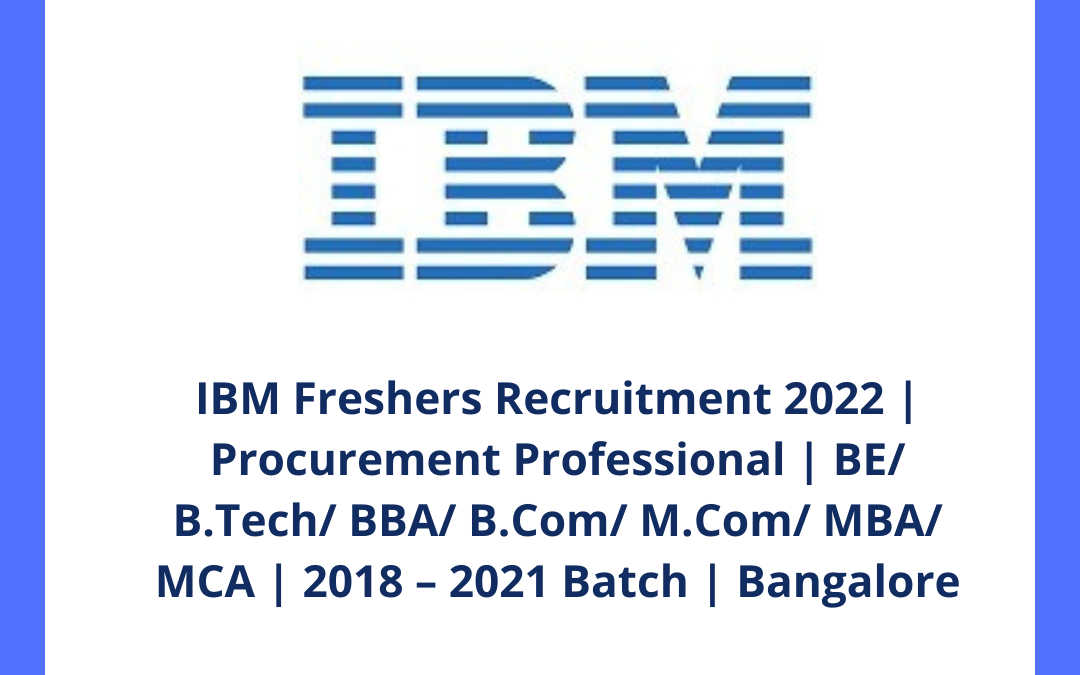 IBM

IBM Freshers Recruitment 2022 | Procurement Professional | BE/ B.Tech/ BBA/ B.Com/ M.Com/ MBA/ MCA | 2018 – 2021 Batch | Bangalore